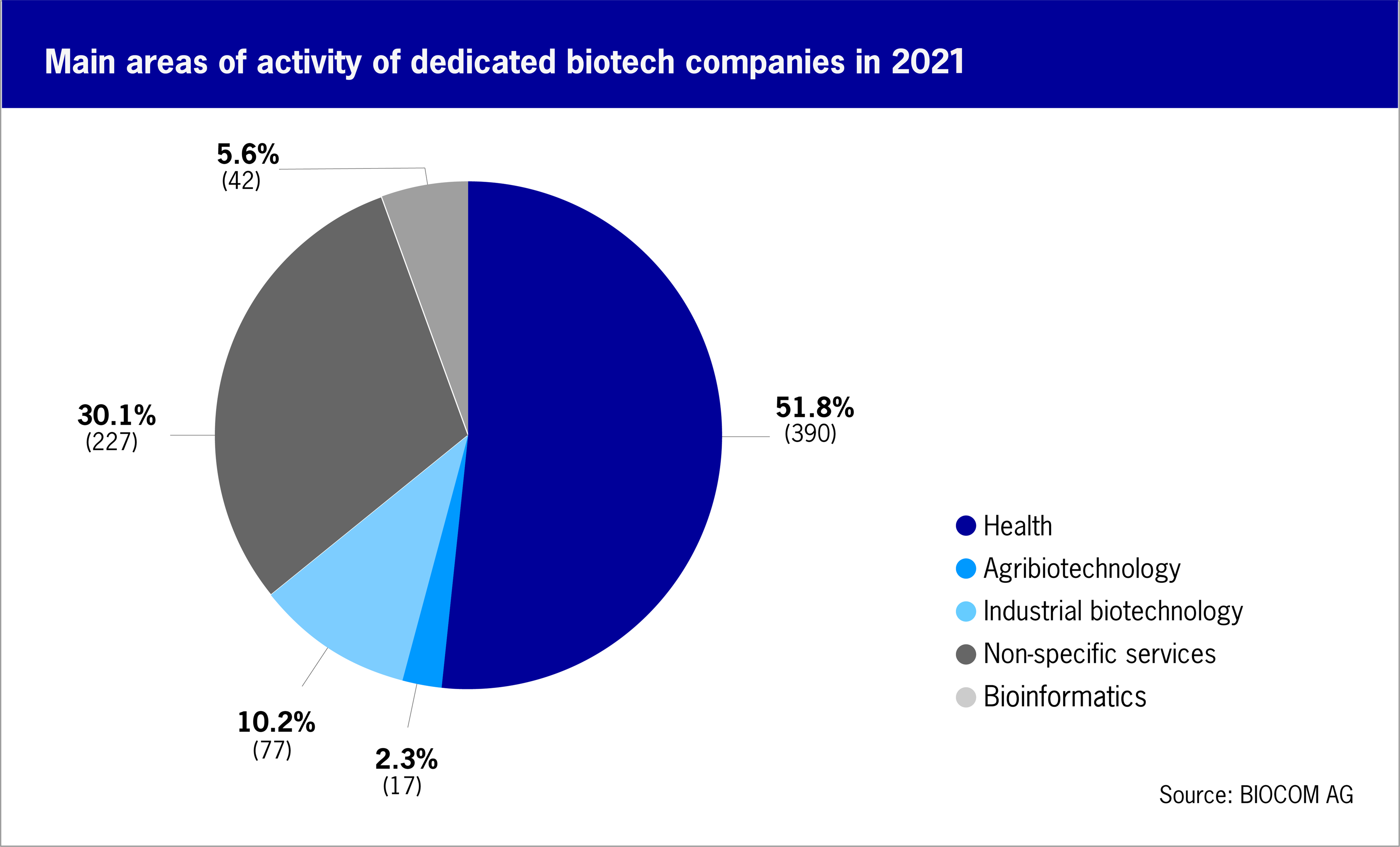 Main areas of activity of dedicated biotech companies in 2021

5.6%
(42)

30.1%
(227)

51.8%
(390)

10.2%
(77)

2.3%
(17)

Health
Agribiotechnology
Industrial biotechnology
Non-specific services
Bioinformatics

Source: BIOCOM AG